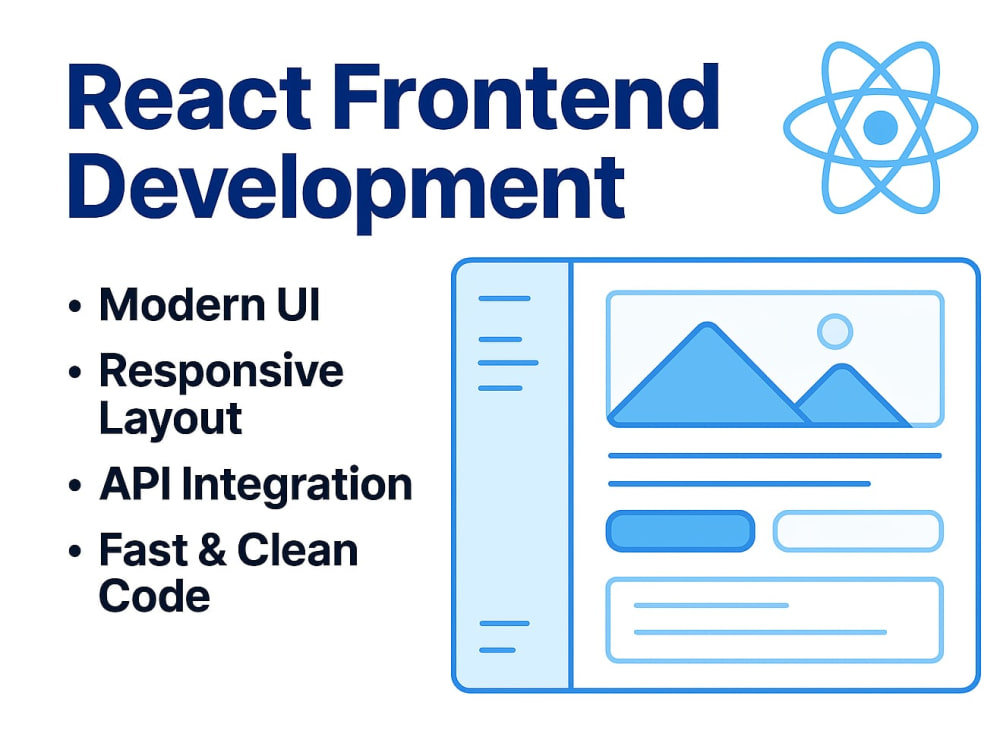 React Frontend Development

• Modern UI
• Responsive Layout
• API Integration
• Fast & Clean Code